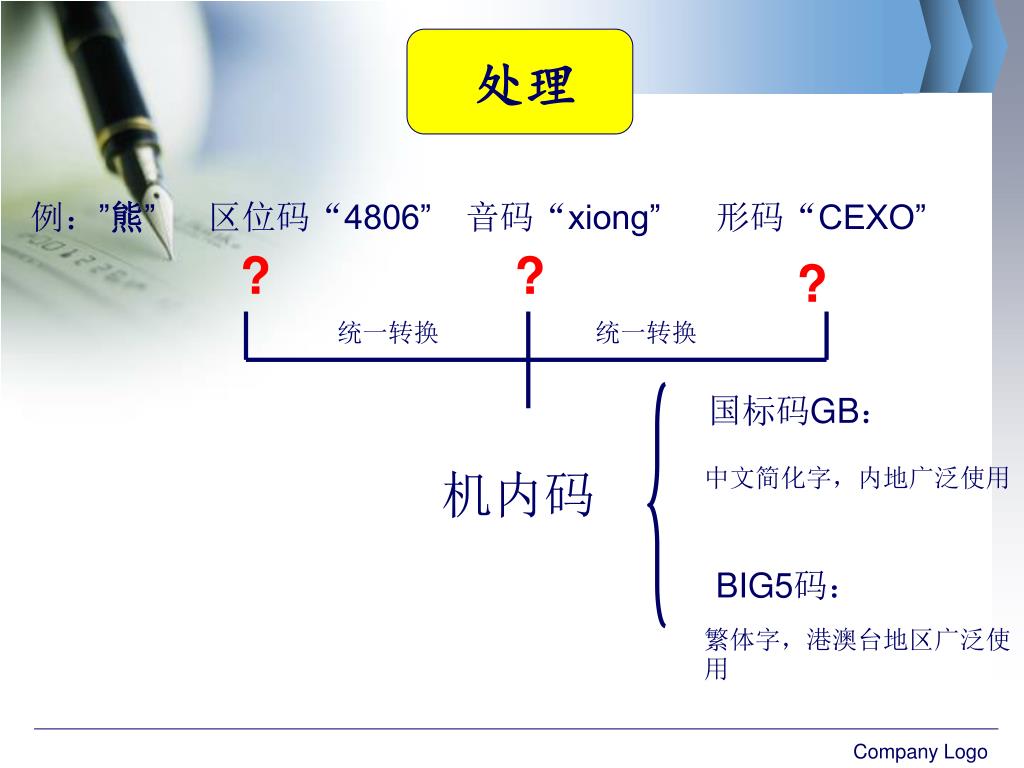 处理

例：”熊”　区位码“4806”　音码“xiong”　形码“CEXO”

?　?　?

统一转换　统一转换

机内码

国标码GB：

中文简化字，内地广泛使用

BIG5码：

繁体字，港澳台地区广泛使用

Company Logo